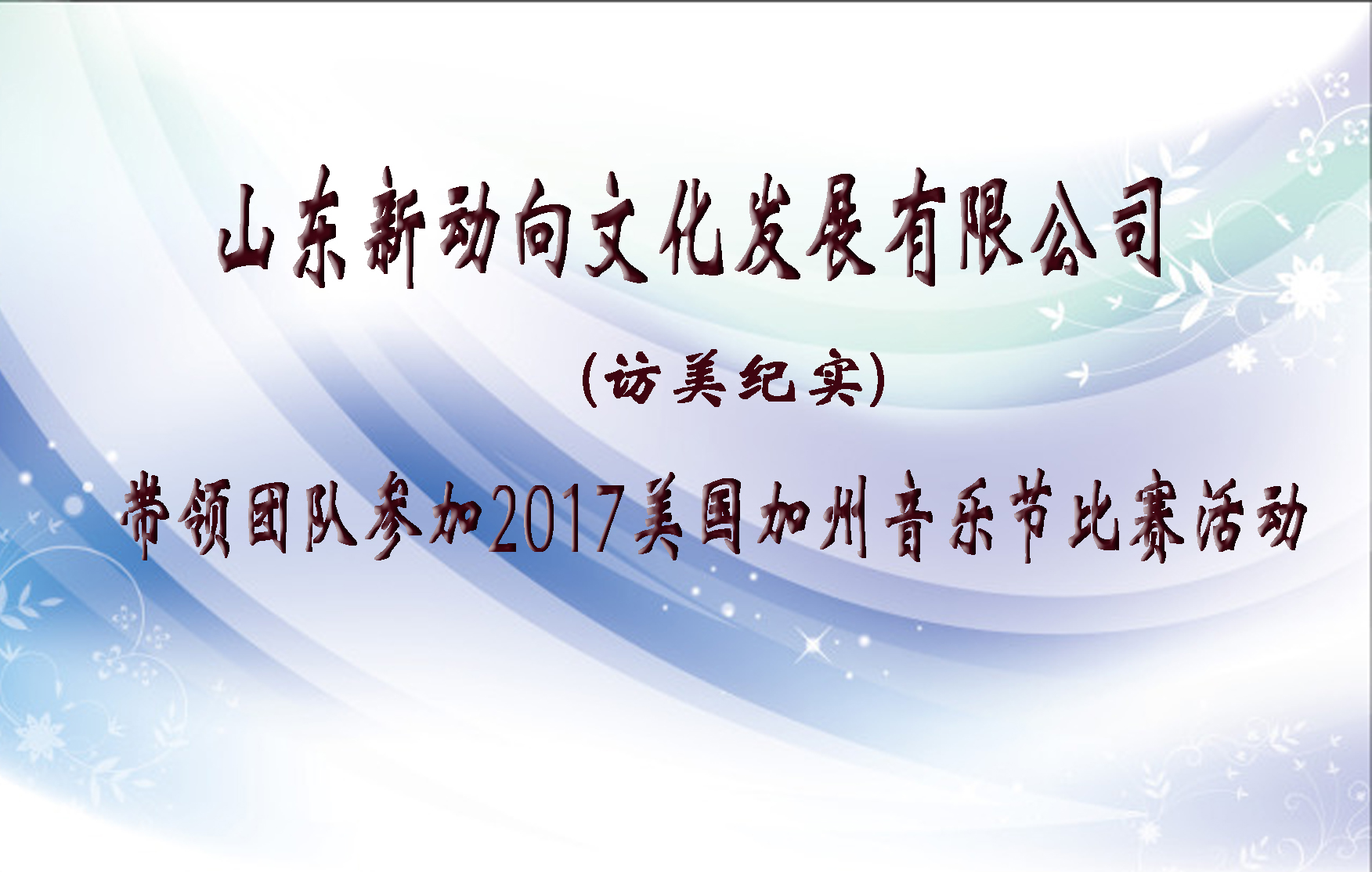 山东新动向文化发展有限公司

(访美纪实)

带领团队参加2017美国加州音乐节比赛活动